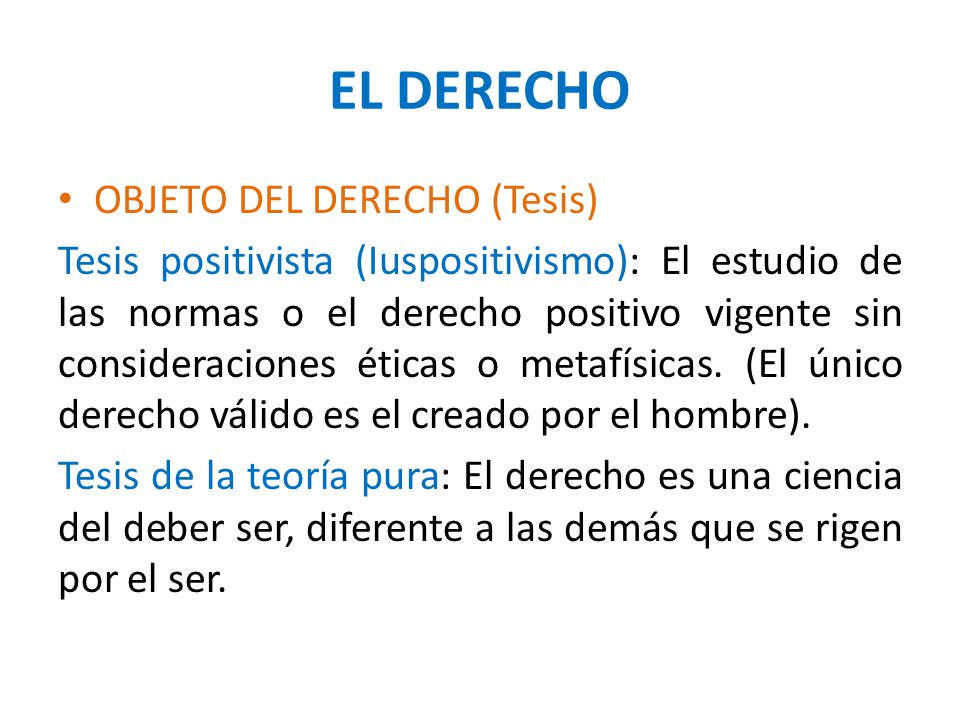 EL DERECHO

• OBJETO DEL DERECHO (Tesis)

Tesis positivista (Iuspositivismo): El estudio de las normas o el derecho positivo vigente sin consideraciones éticas o metafísicas. (El único derecho válido es el creado por el hombre).

Tesis de la teoría pura: El derecho es una ciencia del deber ser, diferente a las demás que se rigen por el ser.